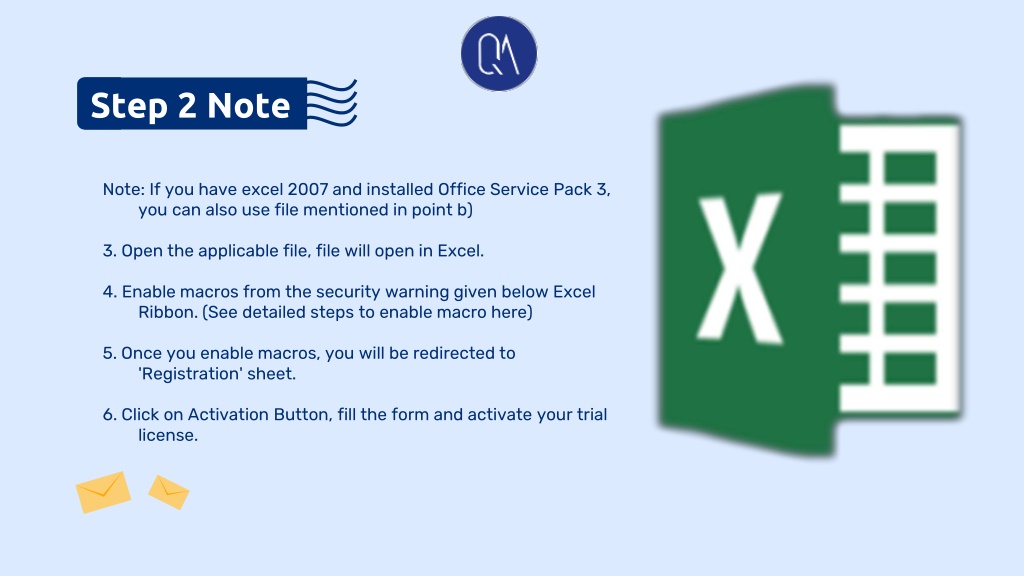 QA

Step 2 Note

Note: If you have excel 2007 and installed Office Service Pack 3, you can also use file mentioned in point b)

3. Open the applicable file, file will open in Excel.

4. Enable macros from the security warning given below Excel Ribbon. (See detailed steps to enable macro here)

5. Once you enable macros, you will be redirected to 'Registration' sheet.

6. Click on Activation Button, fill the form and activate your trial license.

X